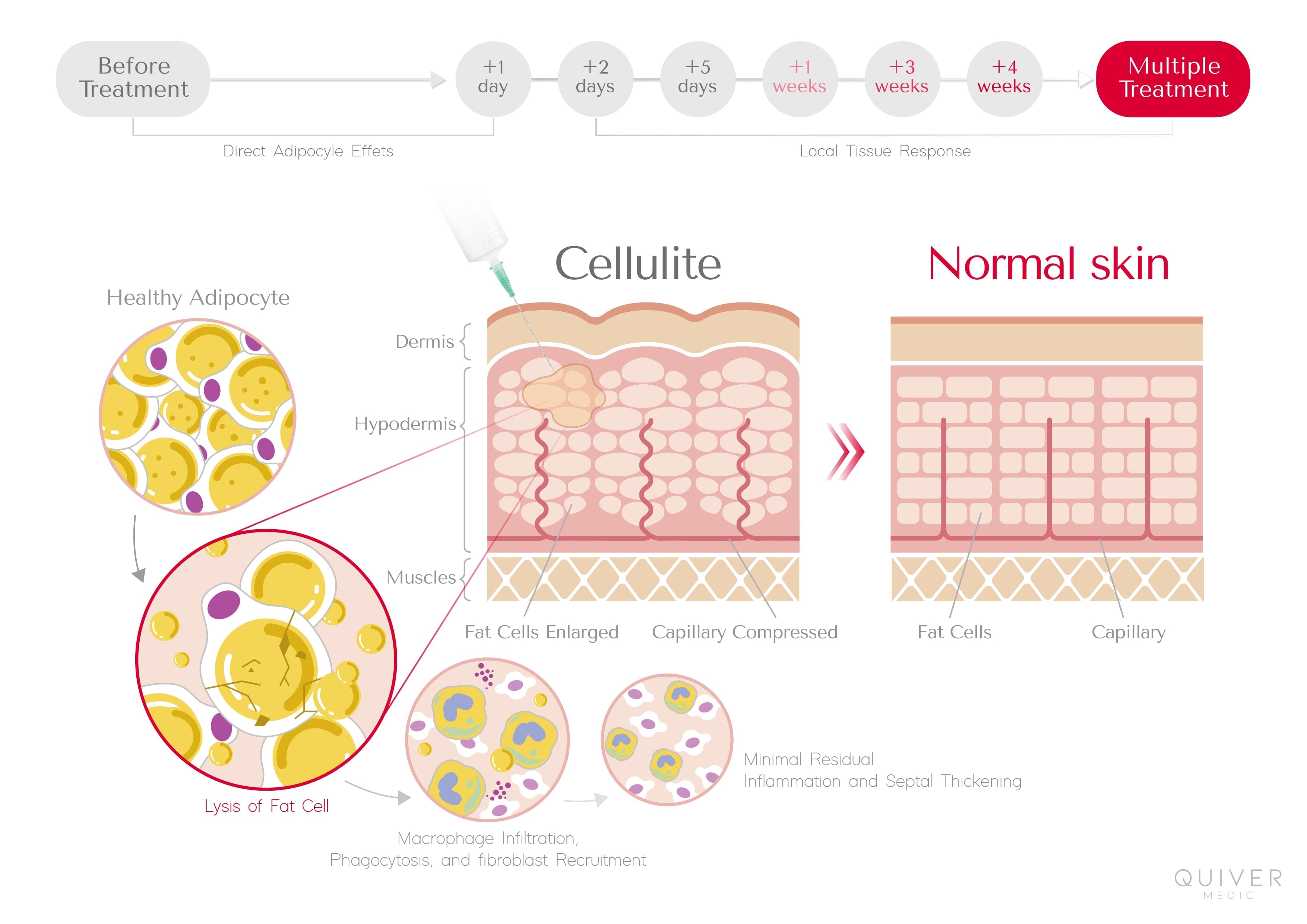 Before Treatment

+1 day

+2 days

+5 days

+1 weeks

+3 weeks

+4 weeks

Multiple Treatment

Direct Adipocyle Effets

Local Tissue Response

Cellulite

Normal skin

Healthy Adipocyte

Dermis

Hypodermis

Muscles

Fat Cells Enlarged

Capillary Compressed

Fat Cells

Capillary

Lysis of Fat Cell

Macrophage Infiltration, Phagocytosis, and fibroblast Recruitment

Minimal Residual Inflammation and Septal Thickening

QUIVER MEDIC